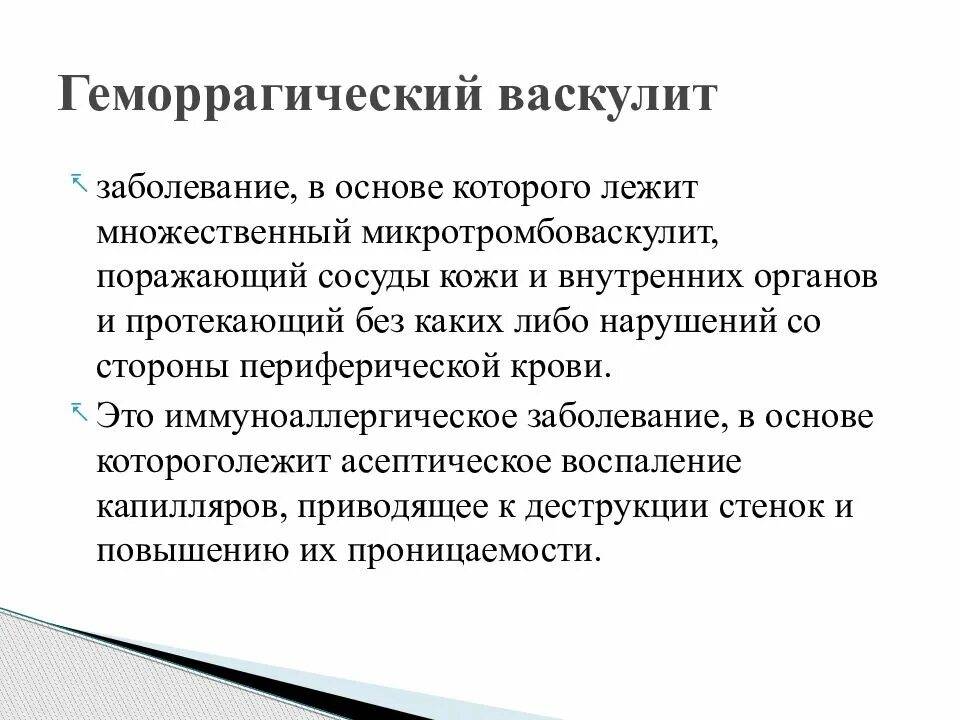 Геморрагический васкулит

заболевание, в основе которого лежит множественный микротромбоваскулит, поражающий сосуды кожи и внутренних органов и протекающий без каких либо нарушений со стороны периферической крови.

Это иммуноаллергическое заболевание, в основе котороголежит асептическое воспаление капилляров, приводящее к деструкции стенок и повышению их проницаемости.